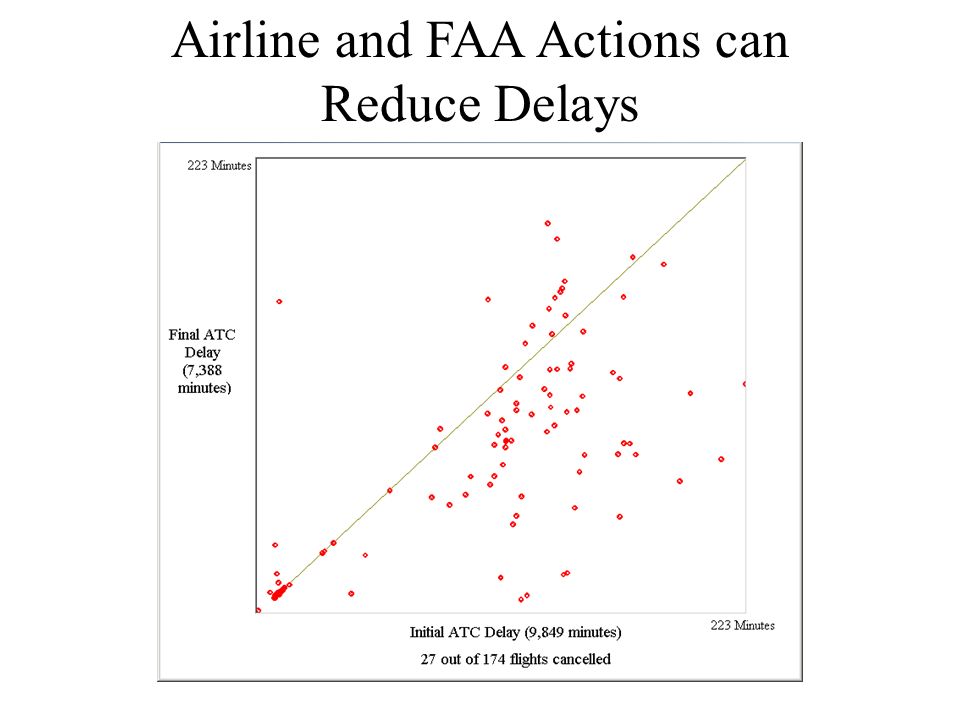 Airline and FAA Actions can Reduce Delays

223 Minutes

Final ATC Delay (7,388 minutes)

Initial ATC Delay (9,849 minutes)

223 Minutes

27 out of 174 flights cancelled